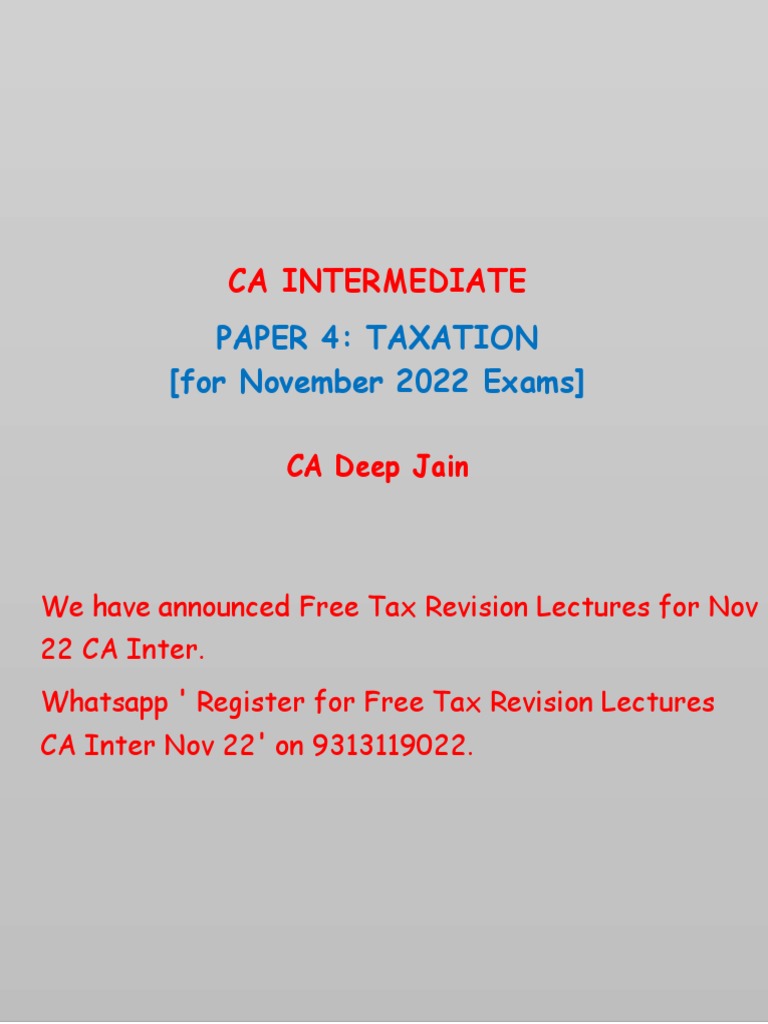 CA INTERMEDIATE

PAPER 4: TAXATION
[for November 2022 Exams]

CA Deep Jain

We have announced Free Tax Revision Lectures for Nov 22 CA Inter.

Whatsapp ' Register for Free Tax Revision Lectures CA Inter Nov 22' on 9313119022.